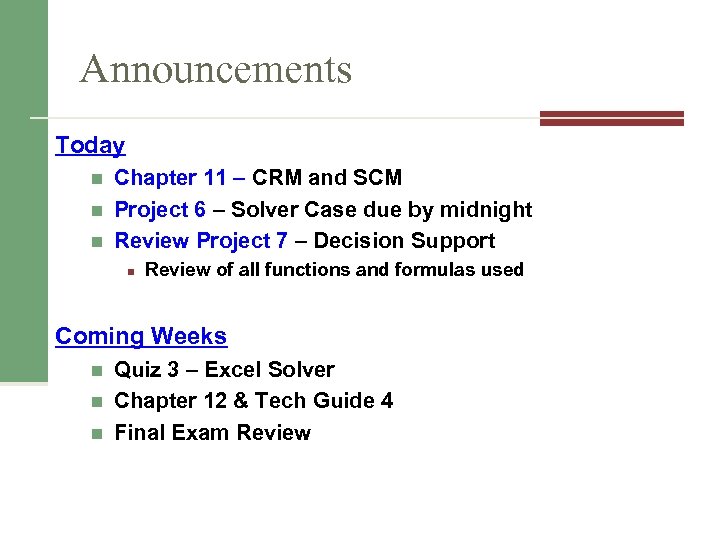 Announcements

Today

- Chapter 11 – CRM and SCM
- Project 6 – Solver Case due by midnight
- Review Project 7 – Decision Support
  - Review of all functions and formulas used

Coming Weeks

- Quiz 3 – Excel Solver
- Chapter 12 & Tech Guide 4
- Final Exam Review